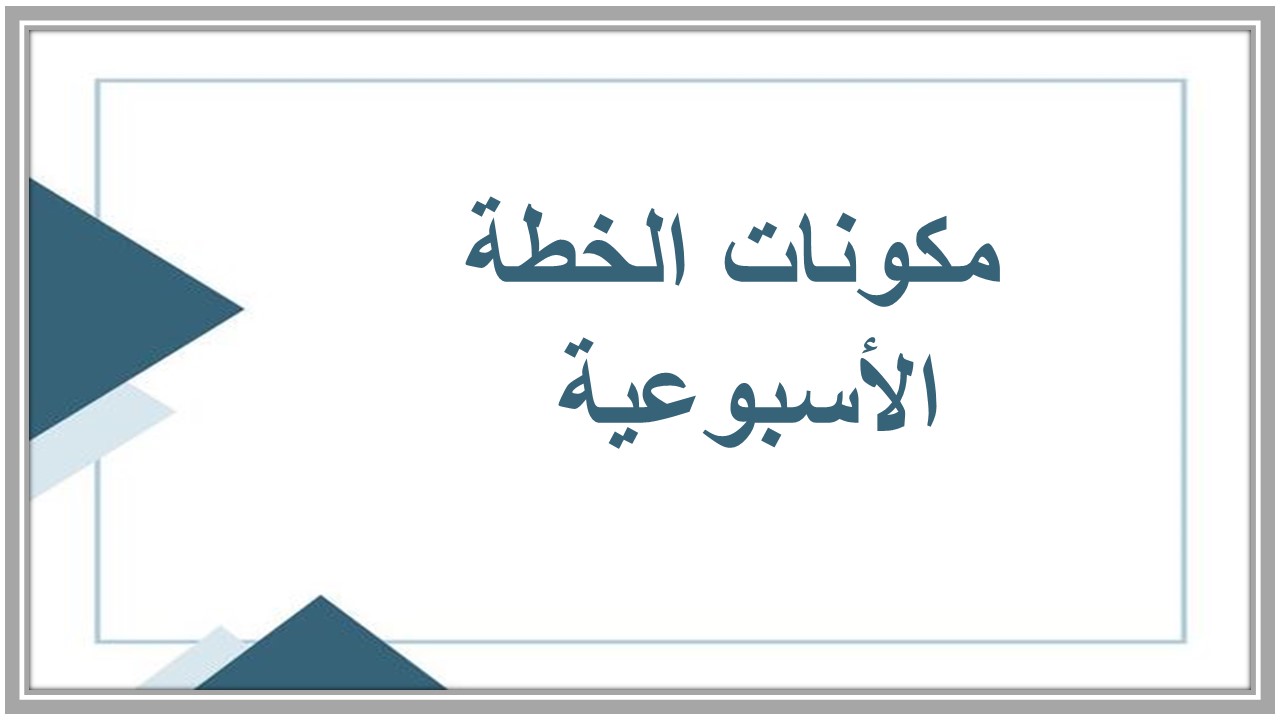 مكونات الخطة الأسبوعية